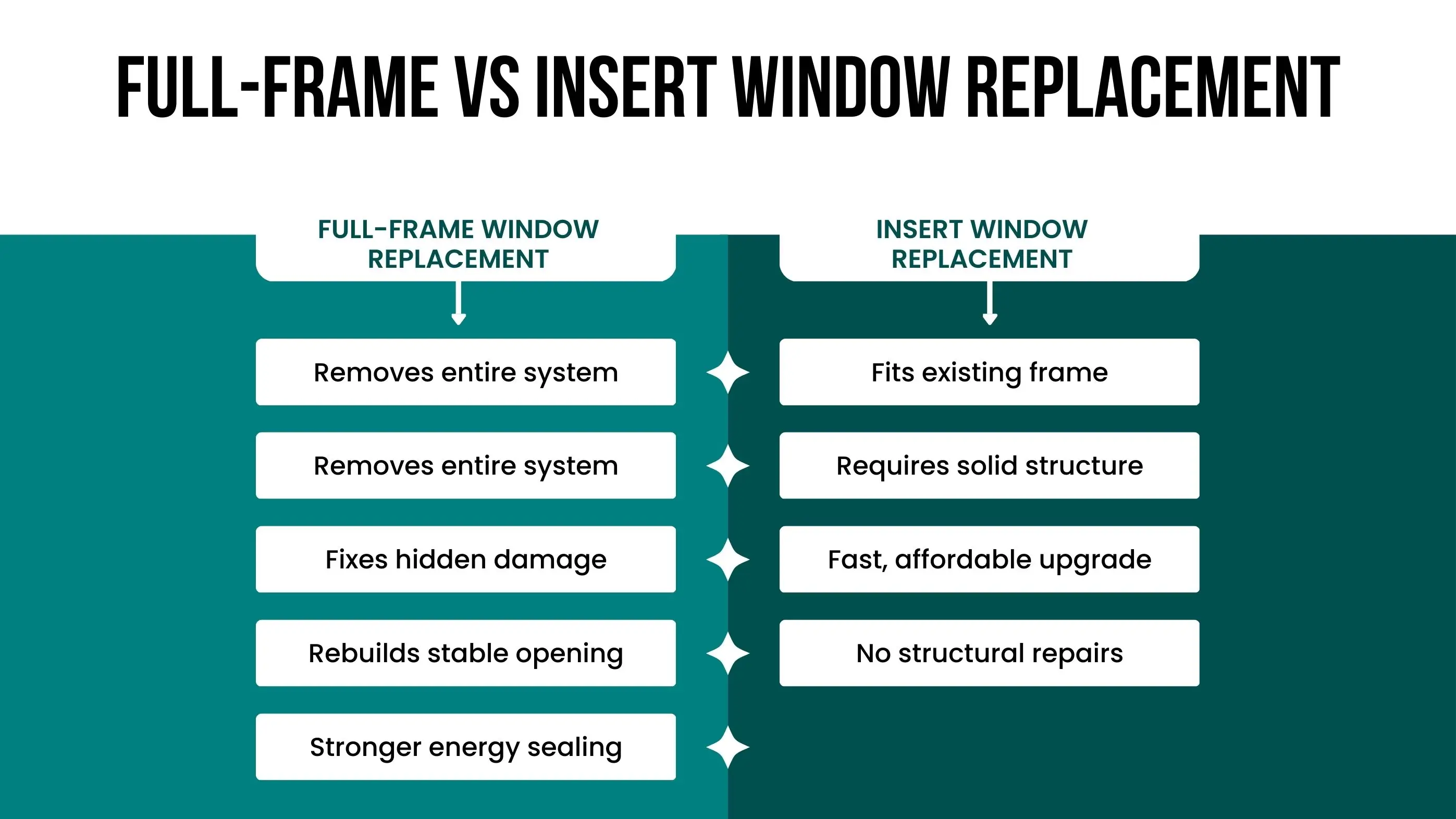 FULL-FRAME VS INSERT WINDOW REPLACEMENT

FULL-FRAME WINDOW REPLACEMENT

Removes entire system

Removes entire system

Fixes hidden damage

Rebuilds stable opening

Stronger energy sealing

INSERT WINDOW REPLACEMENT

Fits existing frame

Requires solid structure

Fast, affordable upgrade

No structural repairs